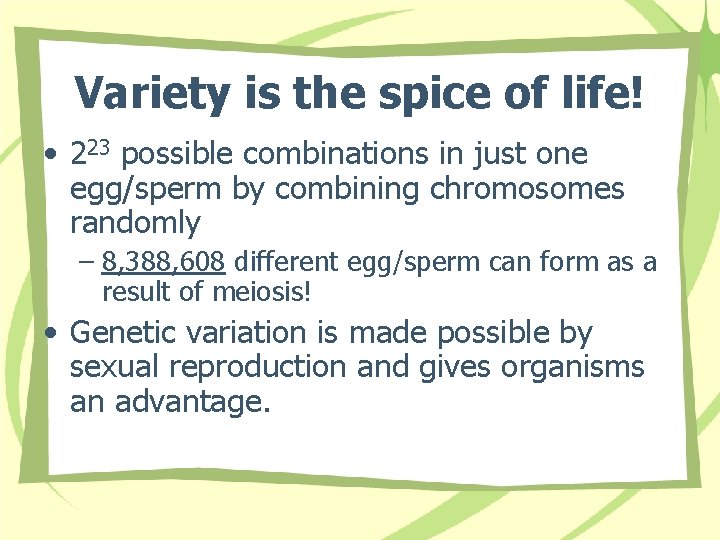 Variety is the spice of life!

• $2^{23}$ possible combinations in just one egg/sperm by combining chromosomes randomly

– 8,388,608 different egg/sperm can form as a result of meiosis!

• Genetic variation is made possible by sexual reproduction and gives organisms an advantage.